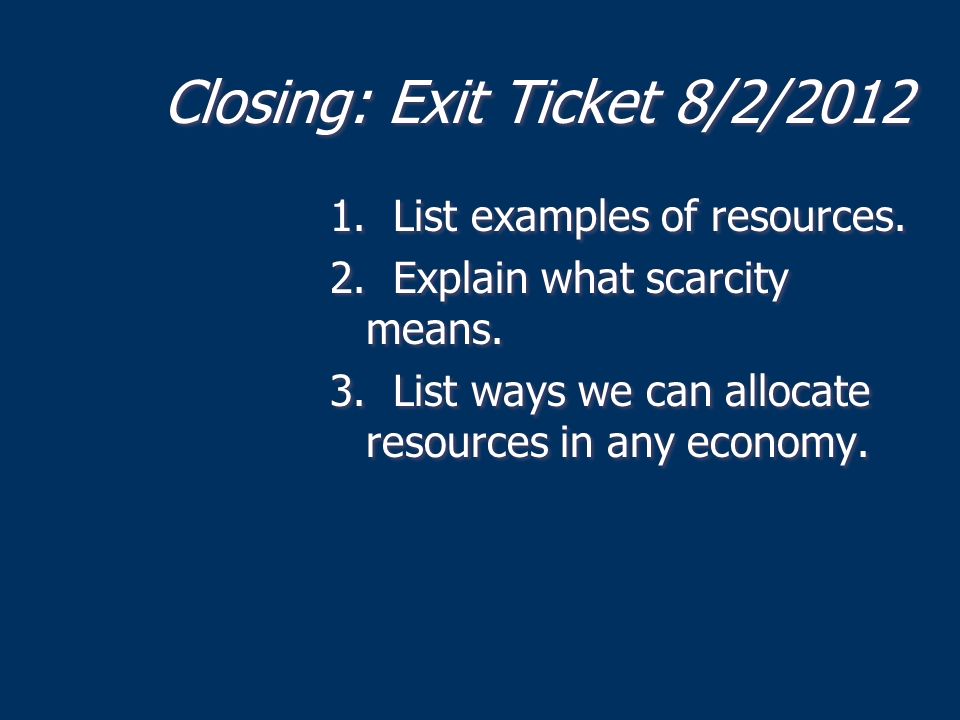 Closing: Exit Ticket 8/2/2012

1. List examples of resources.
2. Explain what scarcity means.
3. List ways we can allocate resources in any economy.